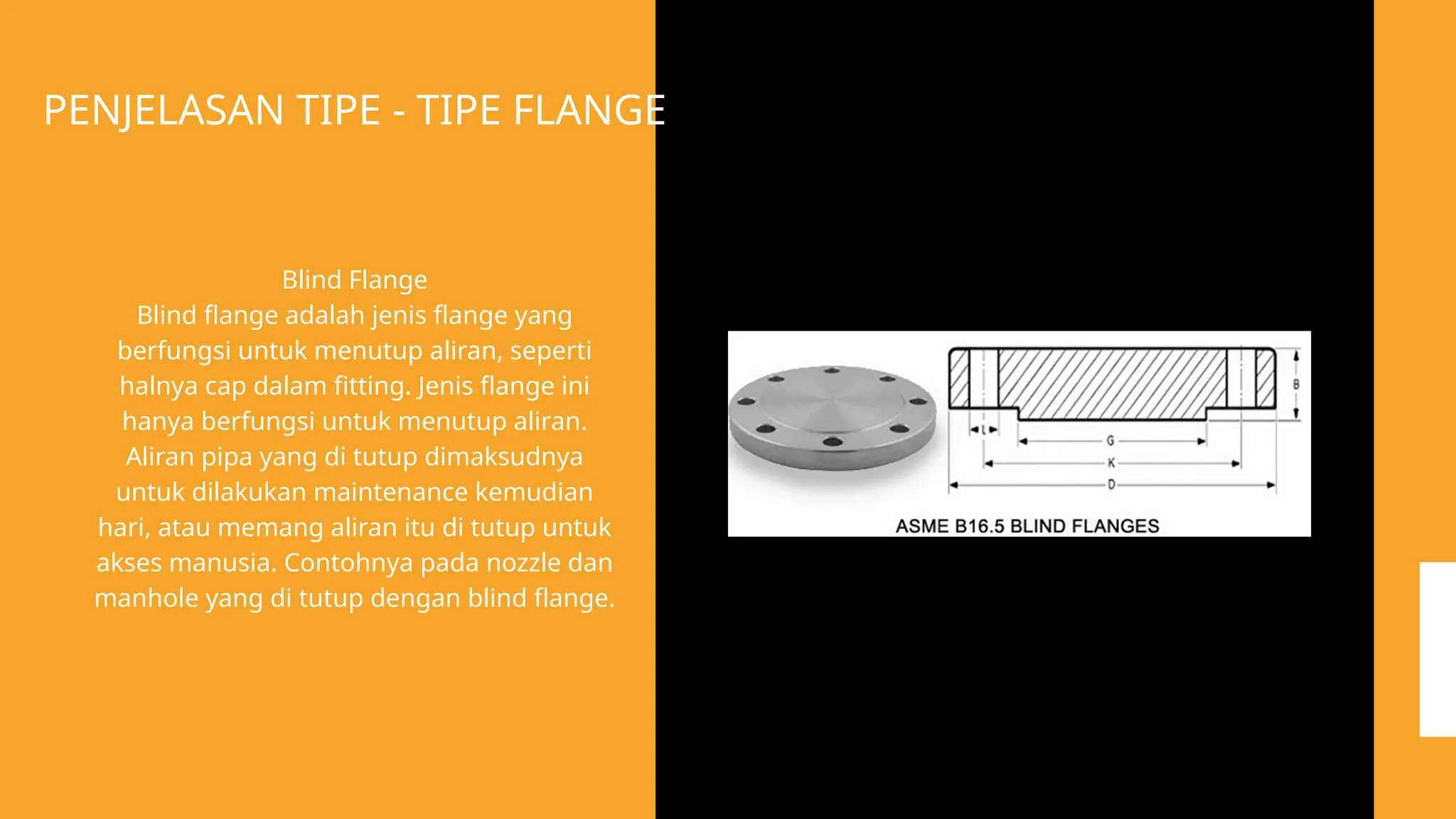 PENJELASAN TIPE - TIPE FLANGE

Blind Flange
Blind flange adalah jenis flange yang berfungsi untuk menutup aliran, seperti halnya cap dalam fitting. Jenis flange ini hanya berfungsi untuk menutup aliran. Aliran pipa yang di tutup dimaksudnya untuk dilakukan maintenance kemudian hari, atau memang aliran itu di tutup untuk akses manusia. Contohnya pada nozzle dan manhole yang di tutup dengan blind flange.

B
L
G
K
D
ASME B16.5 BLIND FLANGES